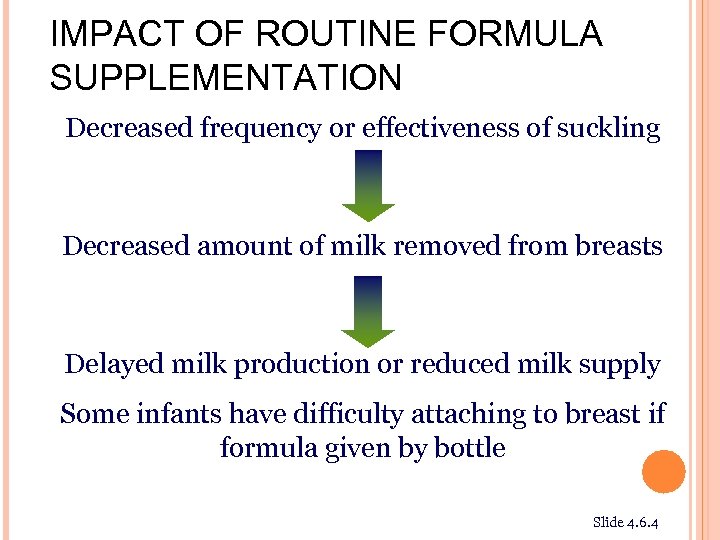 IMPACT OF ROUTINE FORMULA SUPPLEMENTATION

Decreased frequency or effectiveness of suckling

Decreased amount of milk removed from breasts

Delayed milk production or reduced milk supply

Some infants have difficulty attaching to breast if formula given by bottle

Slide 4.6.4